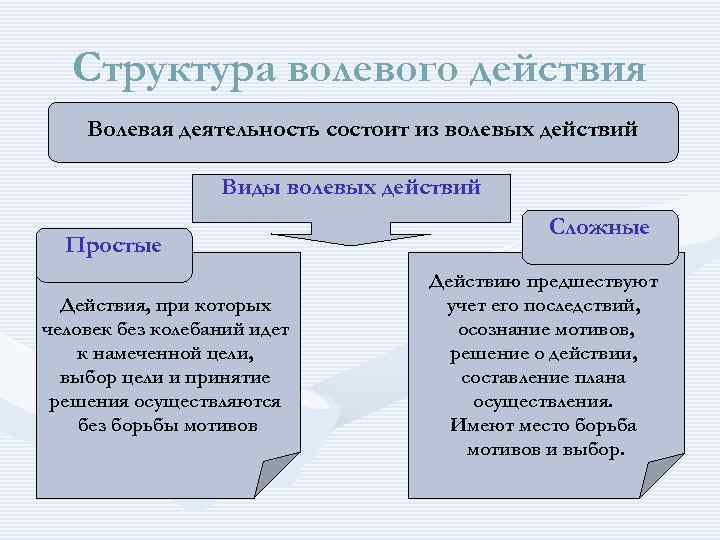 Структура волевого действия

Волевая деятельность состоит из волевых действий

Виды волевых действий

Простые

Действия, при которых человек без колебаний идет к намеченной цели, выбор цели и принятие решения осуществляются без борьбы мотивов

Сложные

Действию предшествуют учет его последствий, осознание мотивов, решение о действии, составление плана осуществления. Имеют место борьба мотивов и выбор.